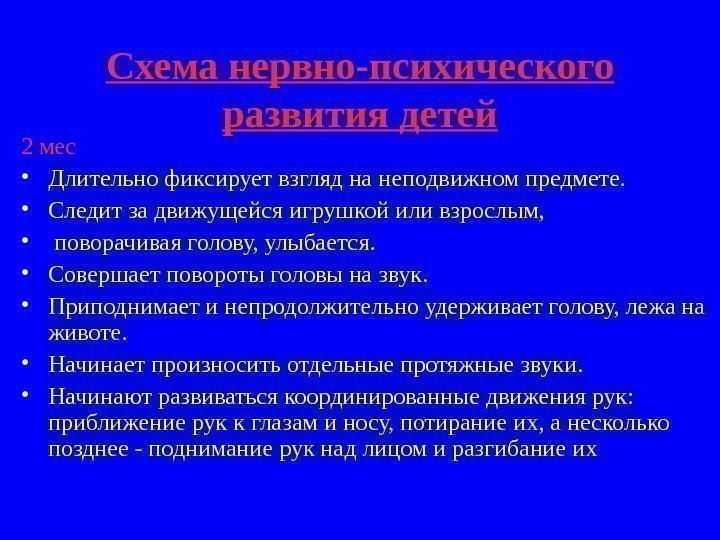 Схема нервно-психического развития детей

2 мес

• Длительно фиксирует взгляд на неподвижном предмете.
• Следит за движущейся игрушкой или взрослым,
• поворачивая голову, улыбается.
• Совершает повороты головы на звук.
• Приподнимает и непродолжительно удерживает голову, лежа на животе.
• Начинает произносить отдельные протяжные звуки.
• Начинают развиваться координированные движения рук: приближение рук к глазам и носу, потирание их, а несколько позднее - поднимание рук над лицом и разгибание их